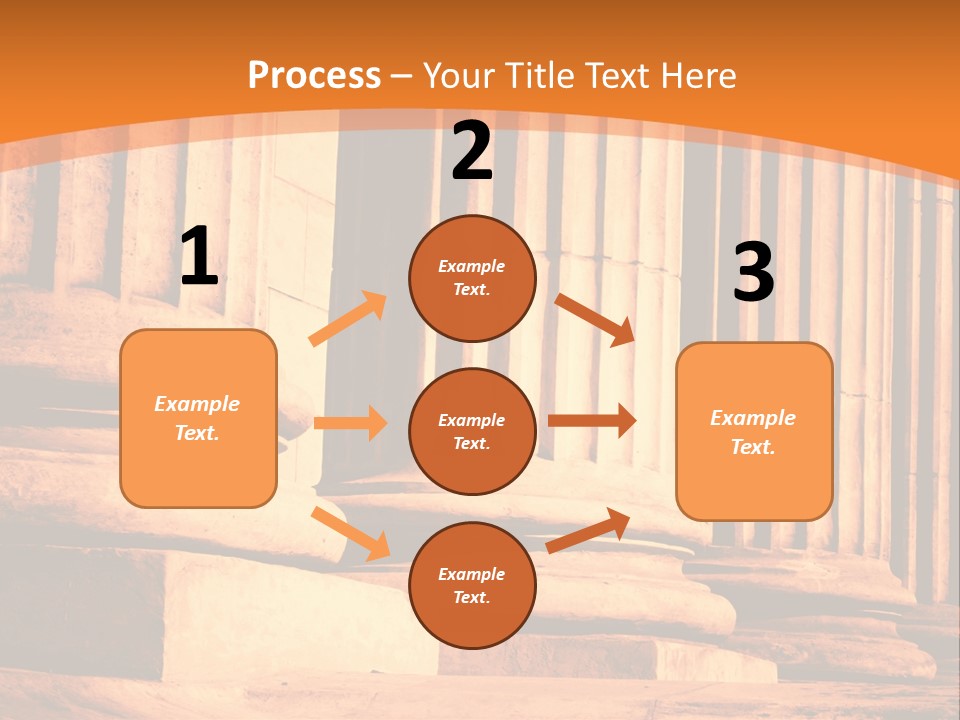 Process – Your Title Text Here

1

Example Text.

2

Example Text.

Example Text.

Example Text.

3

Example Text.